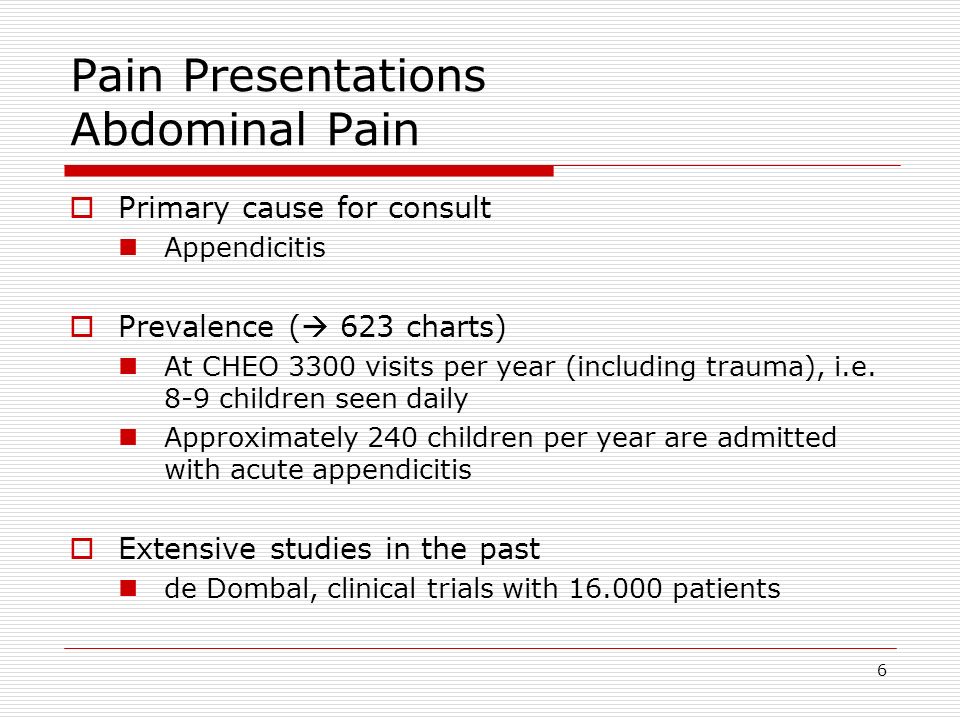 Pain Presentations
Abdominal Pain

Primary cause for consult

Appendicitis

Prevalence (→ 623 charts)

At CHEO 3300 visits per year (including trauma), i.e. 8-9 children seen daily

Approximately 240 children per year are admitted with acute appendicitis

Extensive studies in the past

de Dombal, clinical trials with 16.000 patients

6